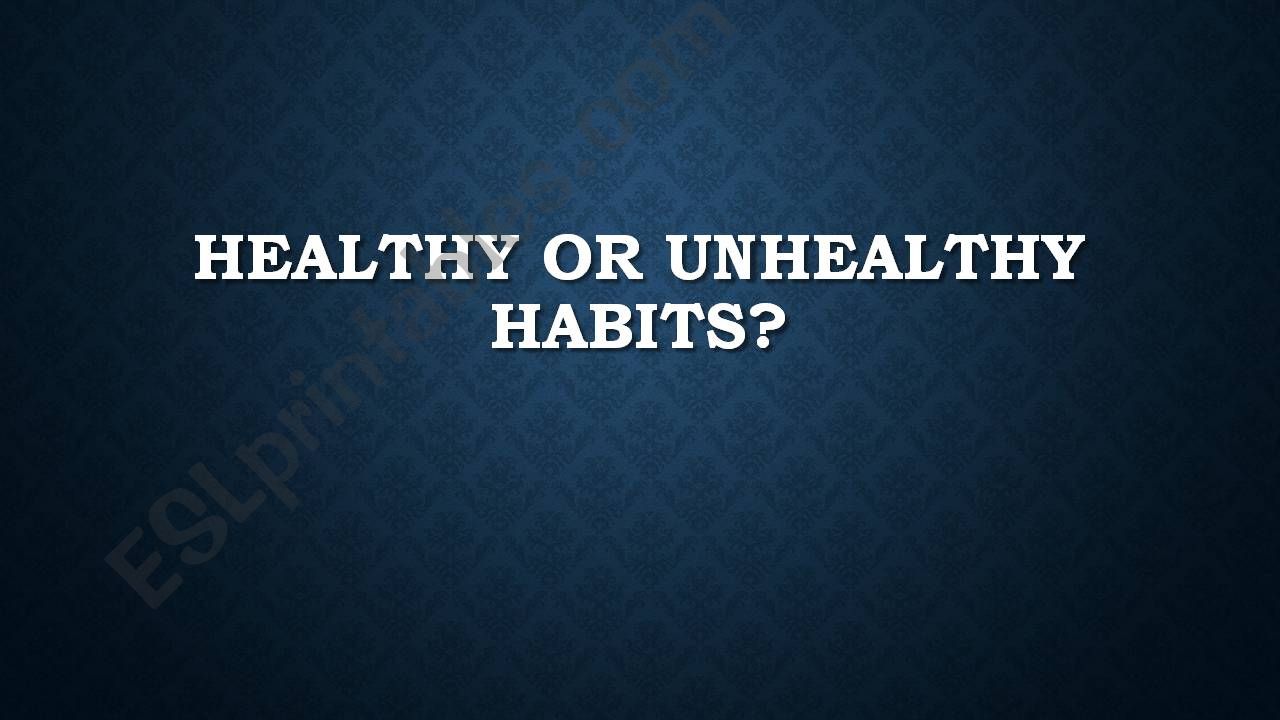 HEALTHY OR UNHEALTHY HABITS?

ESLprintables.com